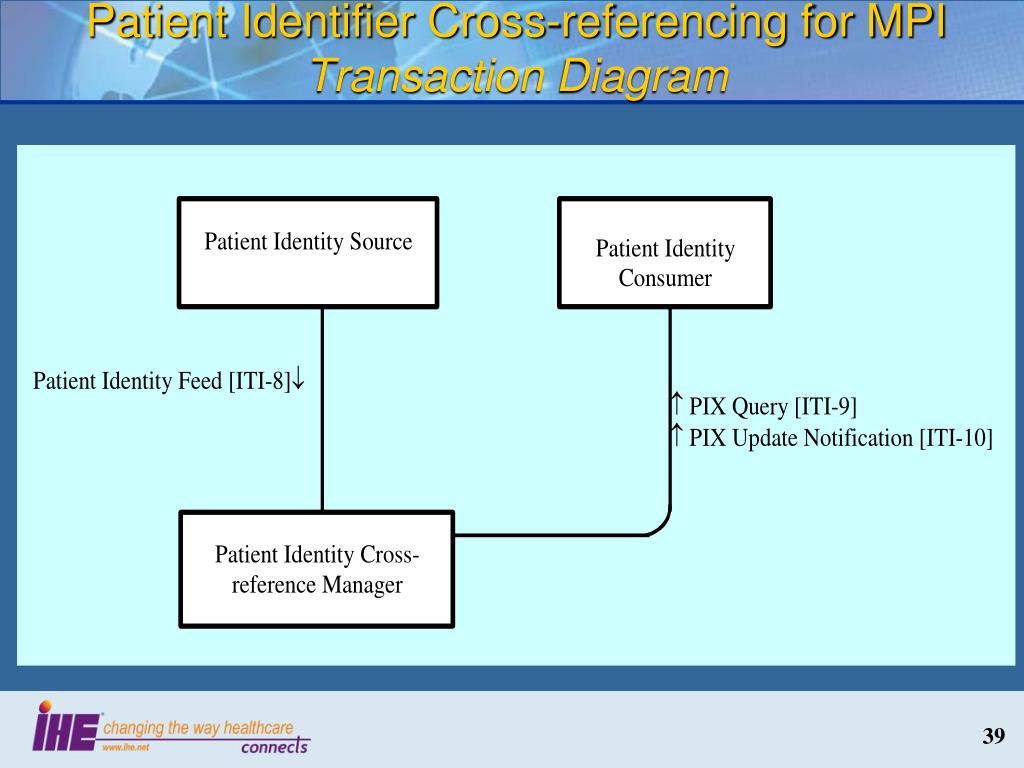 Patient Identifier Cross-referencing for MPI
Transaction Diagram

Patient Identity Source

Patient Identity Consumer

Patient Identity Feed [ITI-8]↓

↑ PIX Query [ITI-9]
↑ PIX Update Notification [ITI-10]

Patient Identity Cross-reference Manager

IHE changing the way healthcare connects
www.ihe.net

39